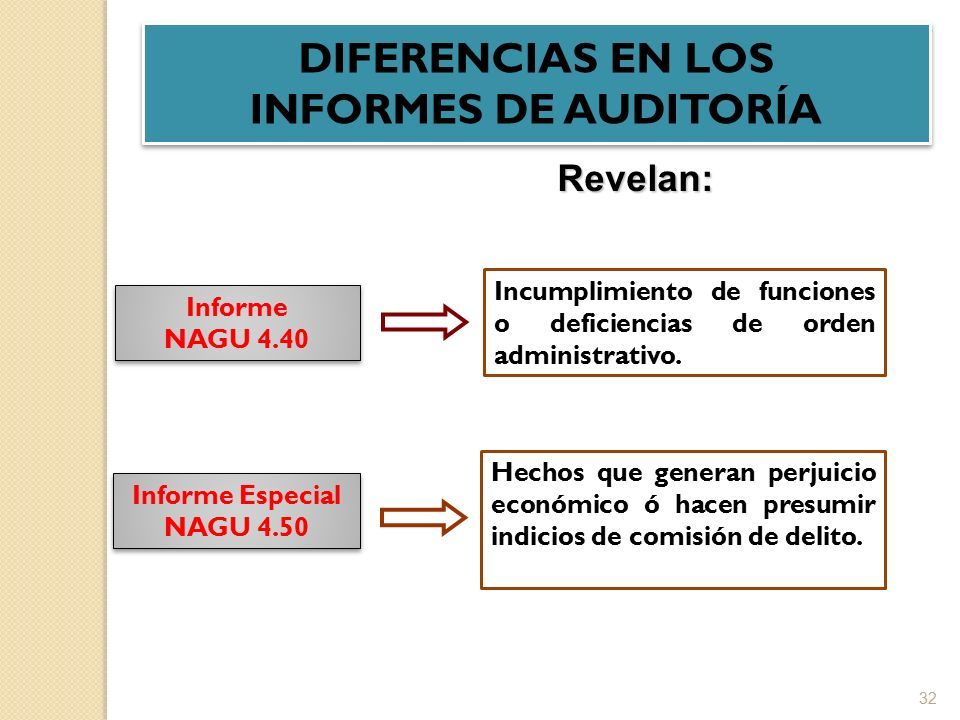 DIFERENCIAS EN LOS INFORMES DE AUDITORÍA

Revelan:

Informe
NAGU 4.40

Incumplimiento de funciones o deficiencias de orden administrativo.

Informe Especial
NAGU 4.50

Hechos que generan perjuicio económico ó hacen presumir indicios de comisión de delito.

32